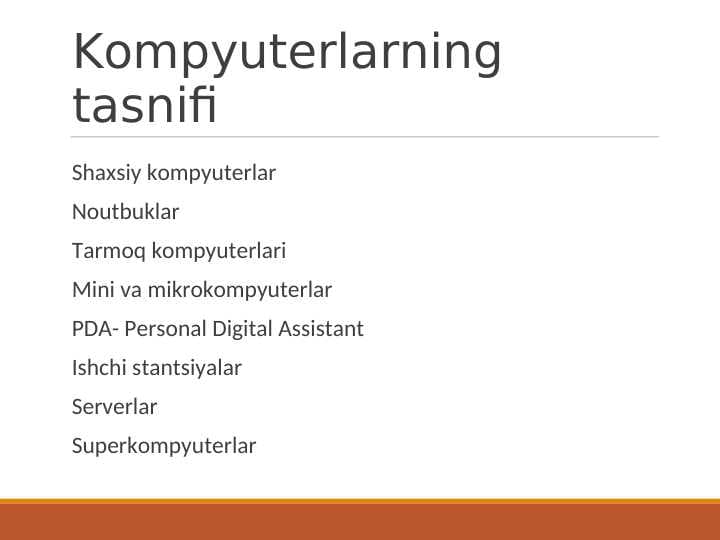 Kompyuterlarning tasnifi

Shaxsiy kompyuterlar

Noutbuklar

Tarmoq kompyuterlari

Mini va mikrokompyuterlar

PDA- Personal Digital Assistant

Ishchi stantsiyalar

Serverlar

Superkompyuterlar